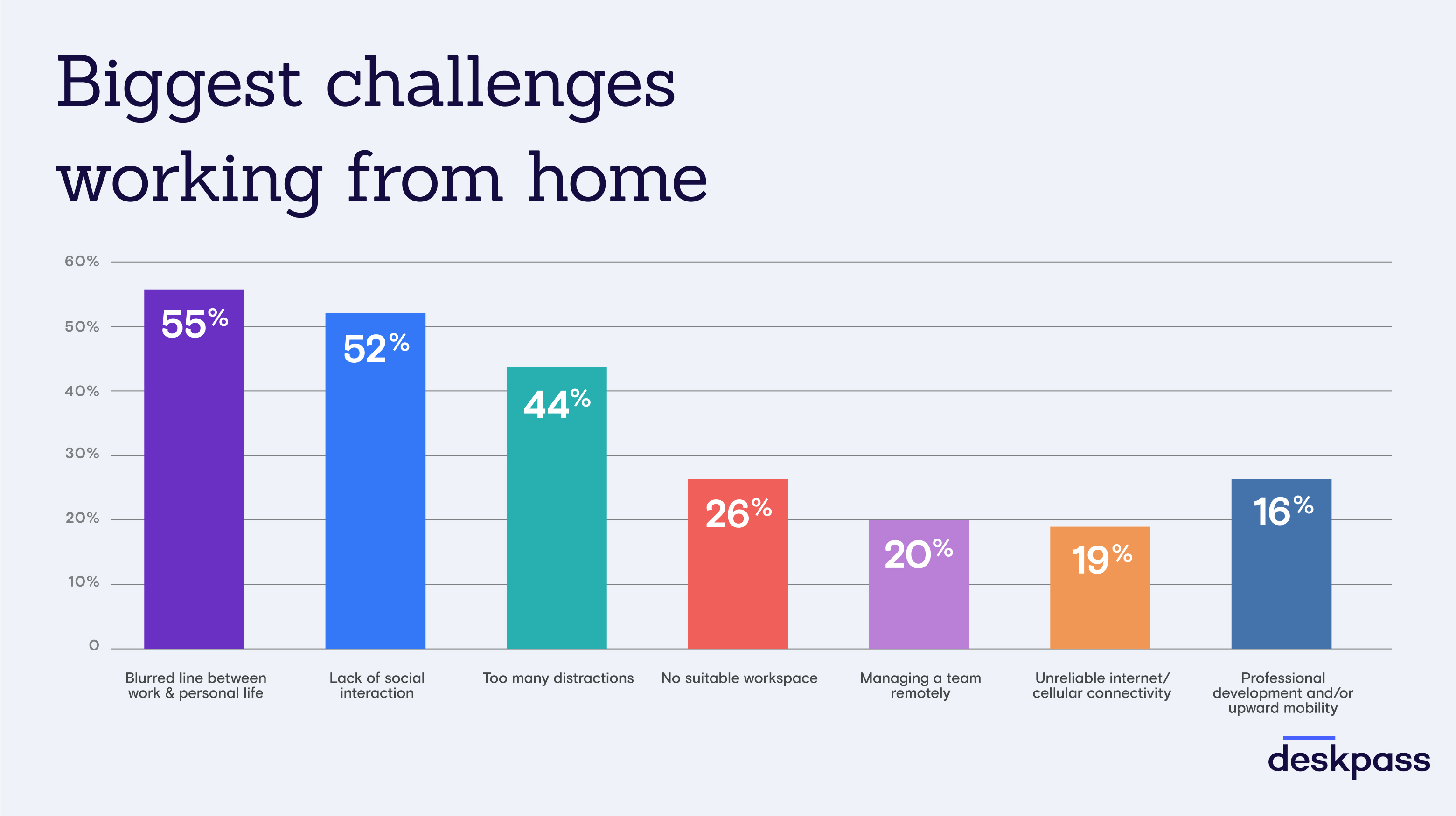 Biggest challenges working from home

60%
50%
40%
30%
20%
10%
0

55%
52%
44%
26%
20%
19%
16%

Blurred line between work & personal life
Lack of social interaction
Too many distractions
No suitable workspace
Managing a team remotely
Unreliable internet/ cellular connectivity
Professional development and/or upward mobility

deskpass